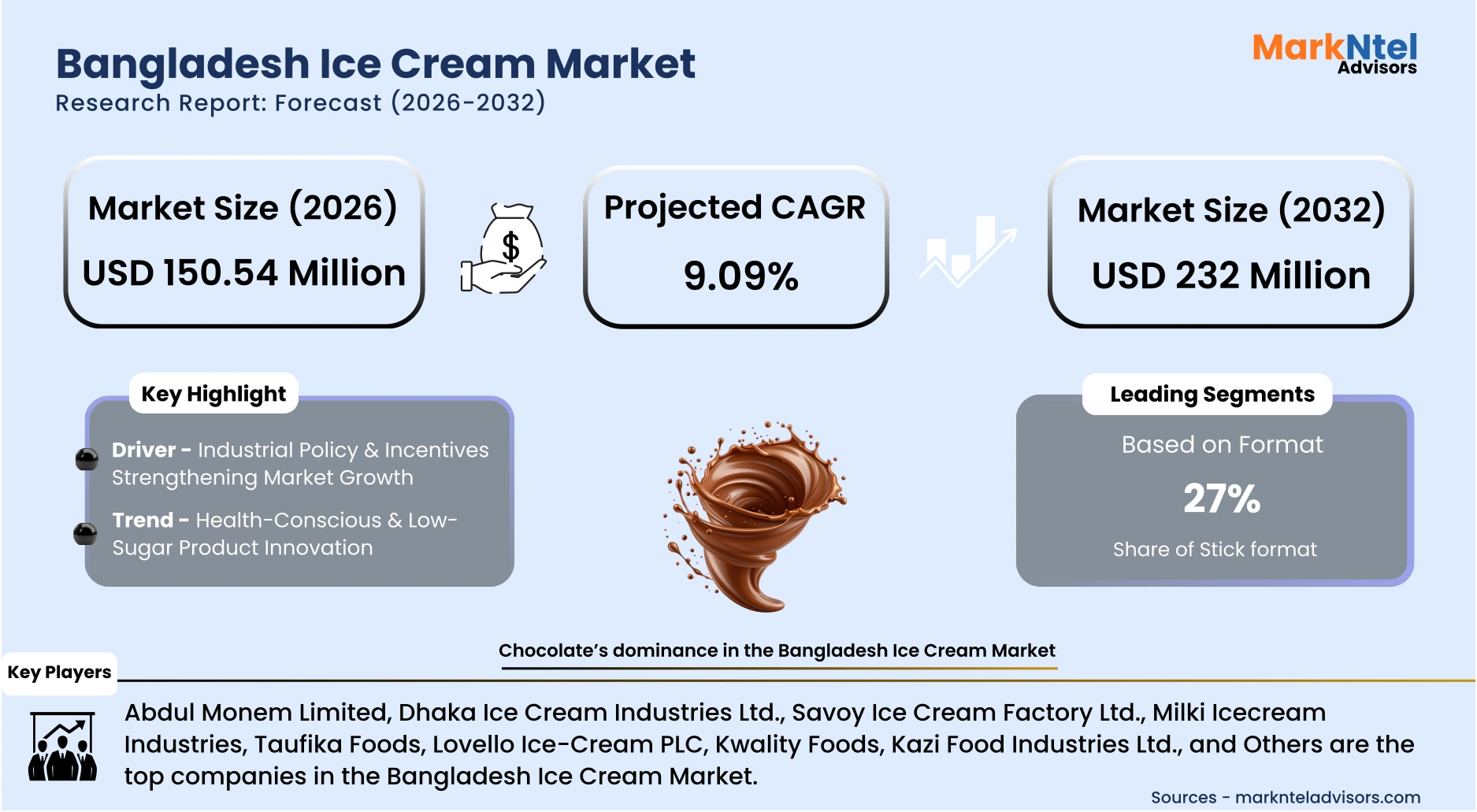 Bangladesh Ice Cream Market
Research Report: Forecast (2026-2032)

MarkNtel Advisors

Market Size (2026)
USD 150.54 Million

$

Projected CAGR
9.09%

Market Size (2032)
USD 232 Million

Key Highlight

Driver - Industrial Policy & Incentives Strengthening Market Growth

Trend - Health-Conscious & Low-Sugar Product Innovation

Leading Segments

Based on Format
27%
Share of Stick format

Chocolate's dominance in the Bangladesh Ice Cream Market

Key Players

Abdul Monem Limited, Dhaka Ice Cream Industries Ltd., Savoy Ice Cream Factory Ltd., Milki Icecream Industries, Taufika Foods, Lovello Ice-Cream PLC, Kwality Foods, Kazi Food Industries Ltd., and Others are the top companies in the Bangladesh Ice Cream Market.

Sources - marknteladvisors.com